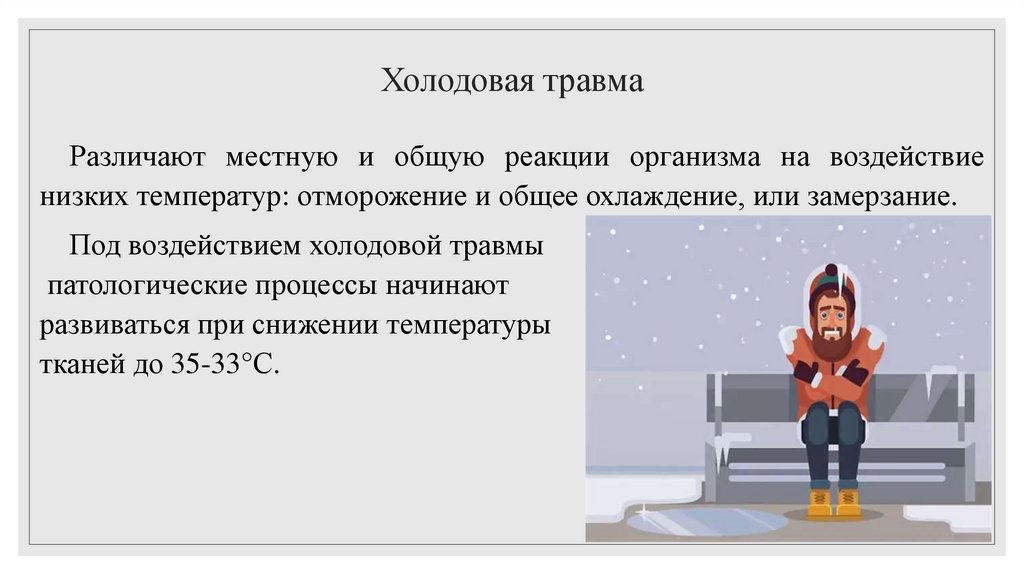 Холодовая травма

Различают местную и общую реакции организма на воздействие низких температур: отморожение и общее охлаждение, или замерзание.

Под воздействием холодовой травмы патологические процессы начинают развиваться при снижении температуры тканей до 35-33°С.